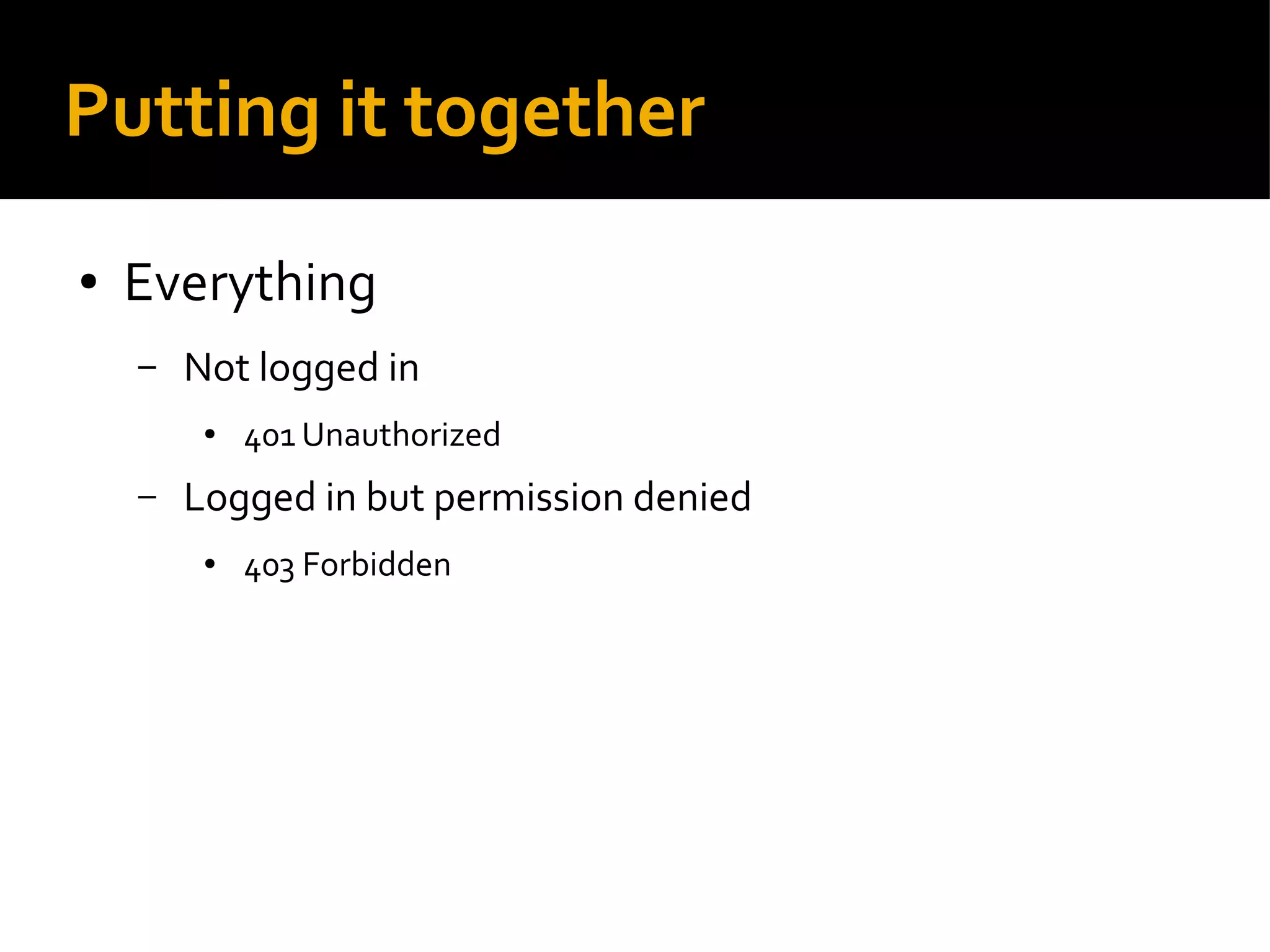 Putting it together

• Everything
  – Not logged in
    • 401 Unauthorized
  – Logged in but permission denied
    • 403 Forbidden